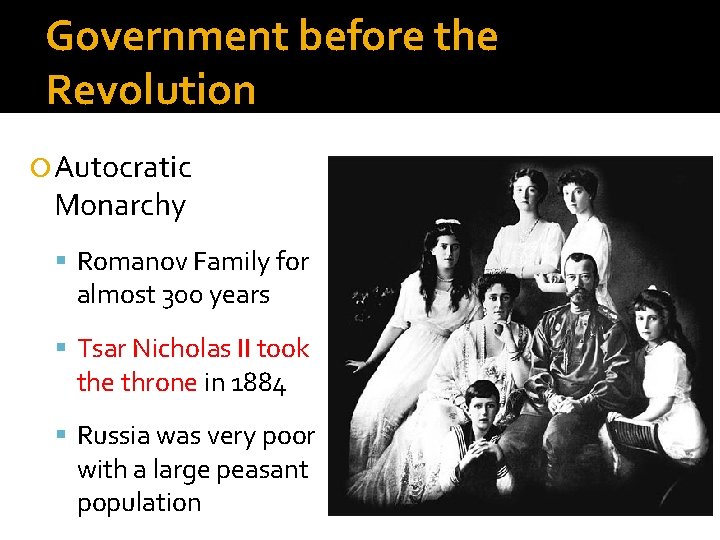 Government before the Revolution

Autocratic Monarchy

Romanov Family for almost 300 years

Tsar Nicholas II took the throne in 1884

Russia was very poor with a large peasant population